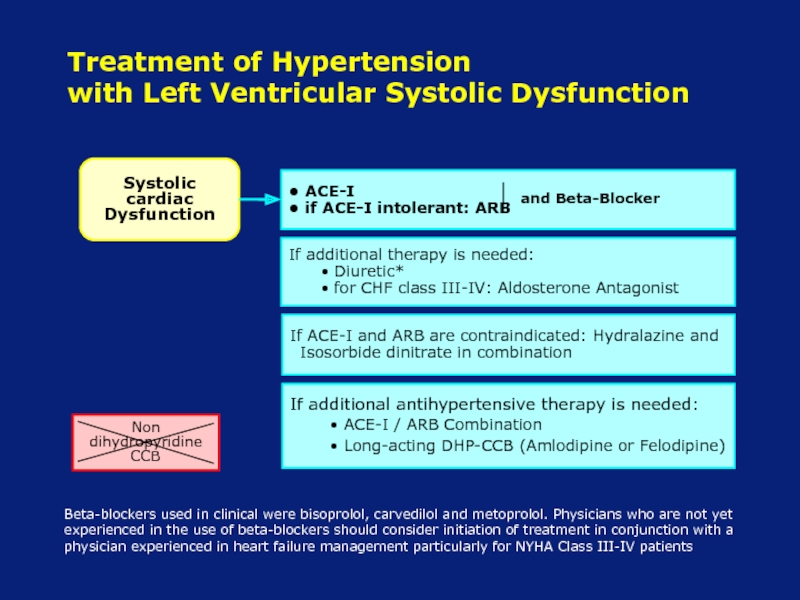 Treatment of Hypertension
with Left Ventricular Systolic Dysfunction

Systolic cardiac Dysfunction

• ACE-I
• if ACE-I intolerant: ARB
and Beta-Blocker

If additional therapy is needed:
• Diuretic*
• for CHF class III-IV: Aldosterone Antagonist

If ACE-I and ARB are contraindicated: Hydralazine and Isosorbide dinitrate in combination

If additional antihypertensive therapy is needed:
• ACE-I / ARB Combination
• Long-acting DHP-CCB (Amlodipine or Felodipine)

Non dihydropyridine CCB

Beta-blockers used in clinical were bisoprolol, carvedilol and metoprolol. Physicians who are not yet experienced in the use of beta-blockers should consider initiation of treatment in conjunction with a physician experienced in heart failure management particularly for NYHA Class III-IV patients